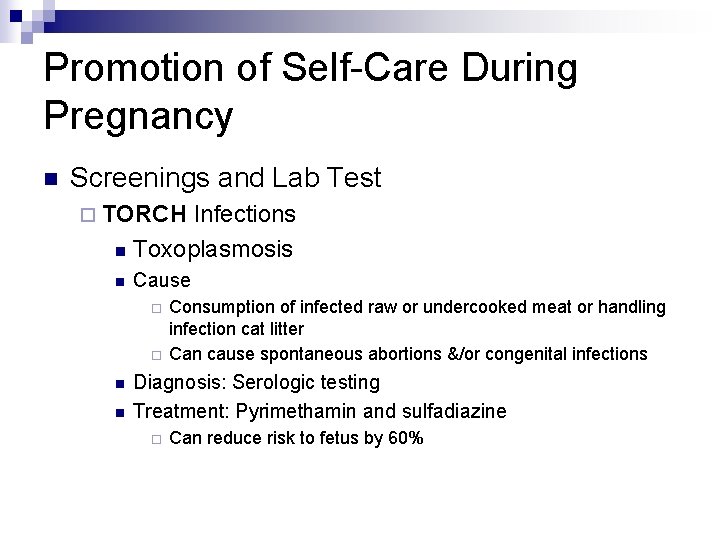 Promotion of Self-Care During Pregnancy

Screenings and Lab Test

TORCH Infections

Toxoplasmosis

Cause

Consumption of infected raw or undercooked meat or handling infection cat litter

Can cause spontaneous abortions &/or congenital infections

Diagnosis: Serologic testing

Treatment: Pyrimethamin and sulfadiazine

Can reduce risk to fetus by 60%